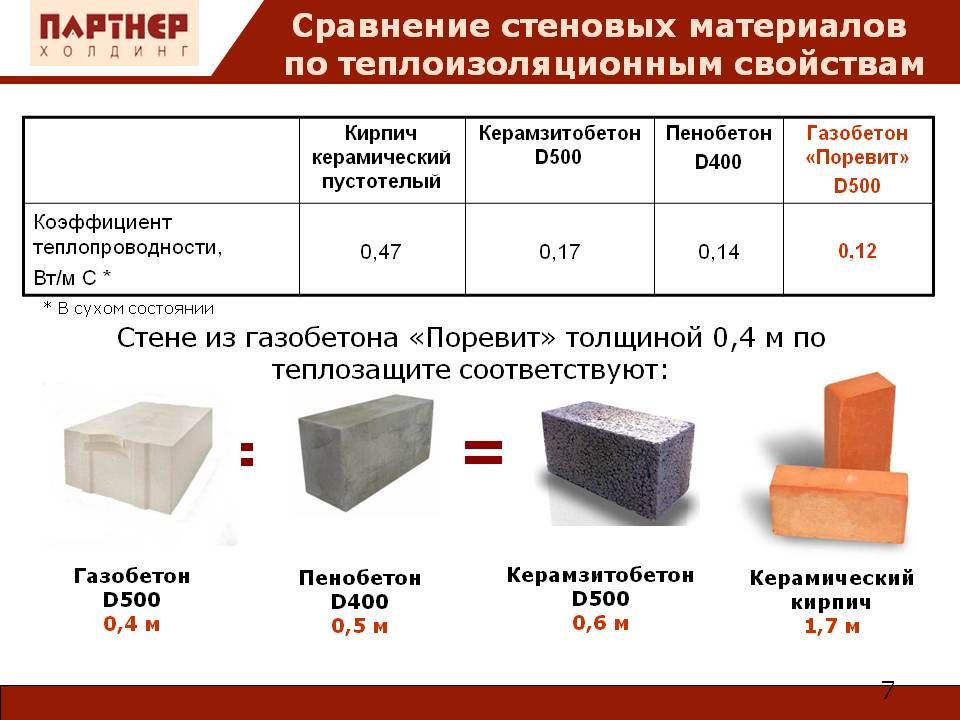 ПАРТНЕР
ХОЛДИНГ

Сравнение стеновых материалов по теплоизоляционным свойствам

| | Кирпич керамический пустотелый | Керамзитобетон D500 | Пенобетон D400 | Газобетон «Поревит» D500 |
|---|---|---|---|---|
| Коэффициент теплопроводности, Вт/м С * | 0,47 | 0,17 | 0,14 | 0,12 |

* В сухом состоянии

Стене из газобетона «Поревит» толщиной 0,4 м по теплозащите соответствуют:

:

=

Газобетон D500 0,4 м

Пенобетон D400 0,5 м

Керамзитобетон D500 0,6 м

Керамический кирпич 1,7 м

7